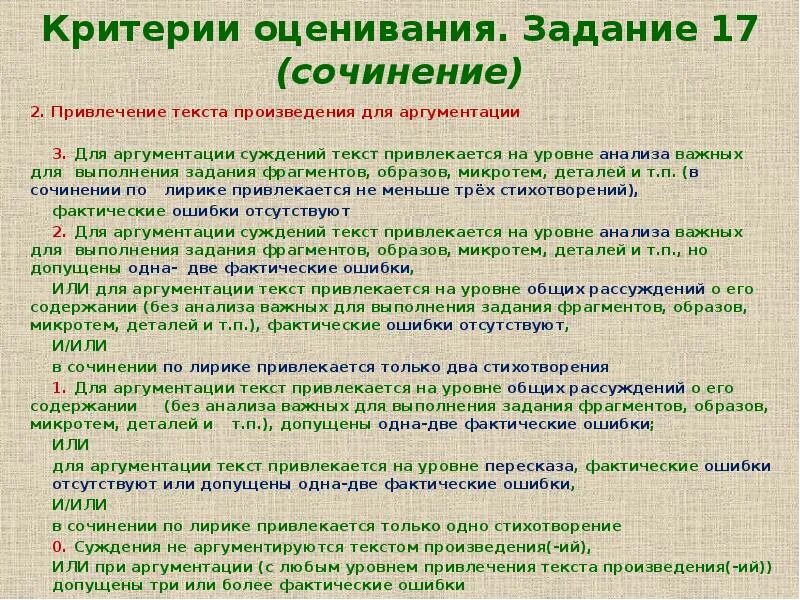 Критерии оценивания. Задание 17 (сочинение)

2. Привлечение текста произведения для аргументации

3. Для аргументации суждений текст привлекается на уровне анализа важных для выполнения задания фрагментов, образов, микротем, деталей и т.п. (в сочинении по лирике привлекается не меньше трёх стихотворений),

фактические ошибки отсутствуют

2. Для аргументации суждений текст привлекается на уровне анализа важных для выполнения задания фрагментов, образов, микротем, деталей и т.п., но допущены одна- две фактические ошибки,

ИЛИ для аргументации текст привлекается на уровне общих рассуждений о его содержании (без анализа важных для выполнения задания фрагментов, образов, микротем, деталей и т.п.), фактические ошибки отсутствуют,

И/ИЛИ

в сочинении по лирике привлекается только два стихотворения

1. Для аргументации текст привлекается на уровне общих рассуждений о его содержании (без анализа важных для выполнения задания фрагментов, образов, микротем, деталей и т.п.), допущены одна-две фактические ошибки;

ИЛИ

для аргументации текст привлекается на уровне пересказа, фактические ошибки отсутствуют или допущены одна-две фактические ошибки,

И/ИЛИ

в сочинении по лирике привлекается только одно стихотворение

0. Суждения не аргументируются текстом произведения(-ий),

ИЛИ при аргументации (с любым уровнем привлечения текста произведения(-ий)) допущены три или более фактические ошибки